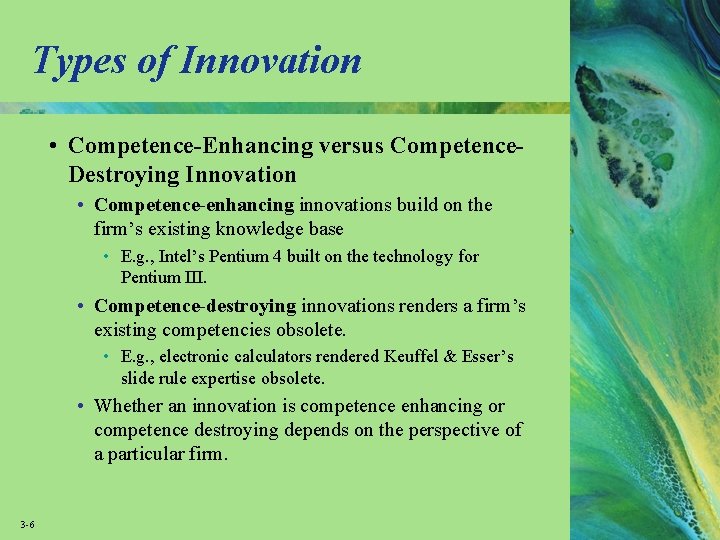 Types of Innovation

• Competence-Enhancing versus Competence-Destroying Innovation

• Competence-enhancing innovations build on the firm's existing knowledge base

• E.g., Intel's Pentium 4 built on the technology for Pentium III.

• Competence-destroying innovations renders a firm's existing competencies obsolete.

• E.g., electronic calculators rendered Keuffel & Esser's slide rule expertise obsolete.

• Whether an innovation is competence enhancing or competence destroying depends on the perspective of a particular firm.

3-6